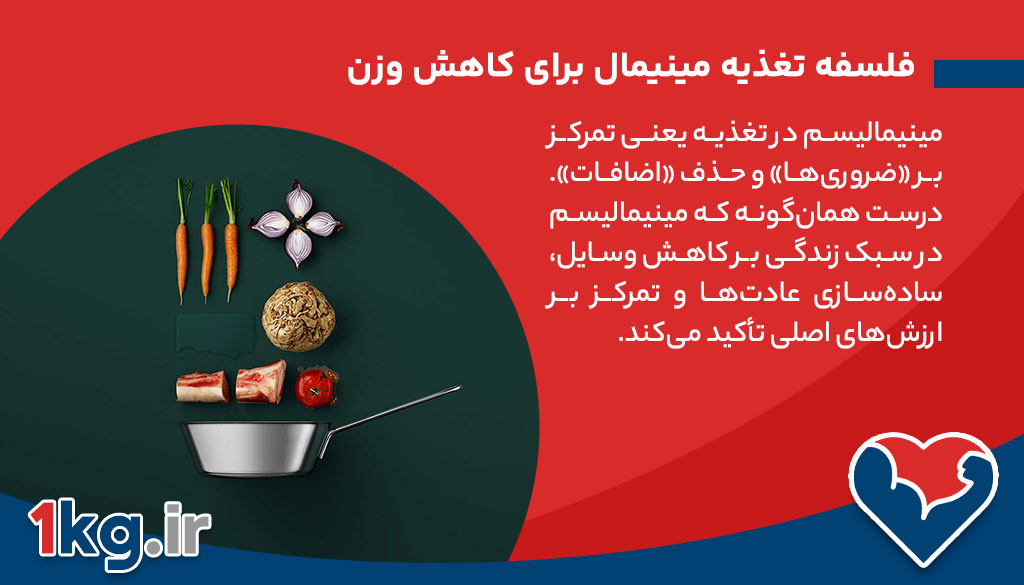 فلسفه تغذیه مینیمال برای کاهش وزن

مینیمالیسم در تغذیه یعنی تمرکز بر «ضروری‌ها» و حذف «اضافات». درست همان‌گونه که مینیمالیسم در سبک زندگی بر کاهش وسایل، ساده‌سازی عادت‌ها و تمرکز بر ارزش‌های اصلی تأکید می‌کند.

1kg.ir